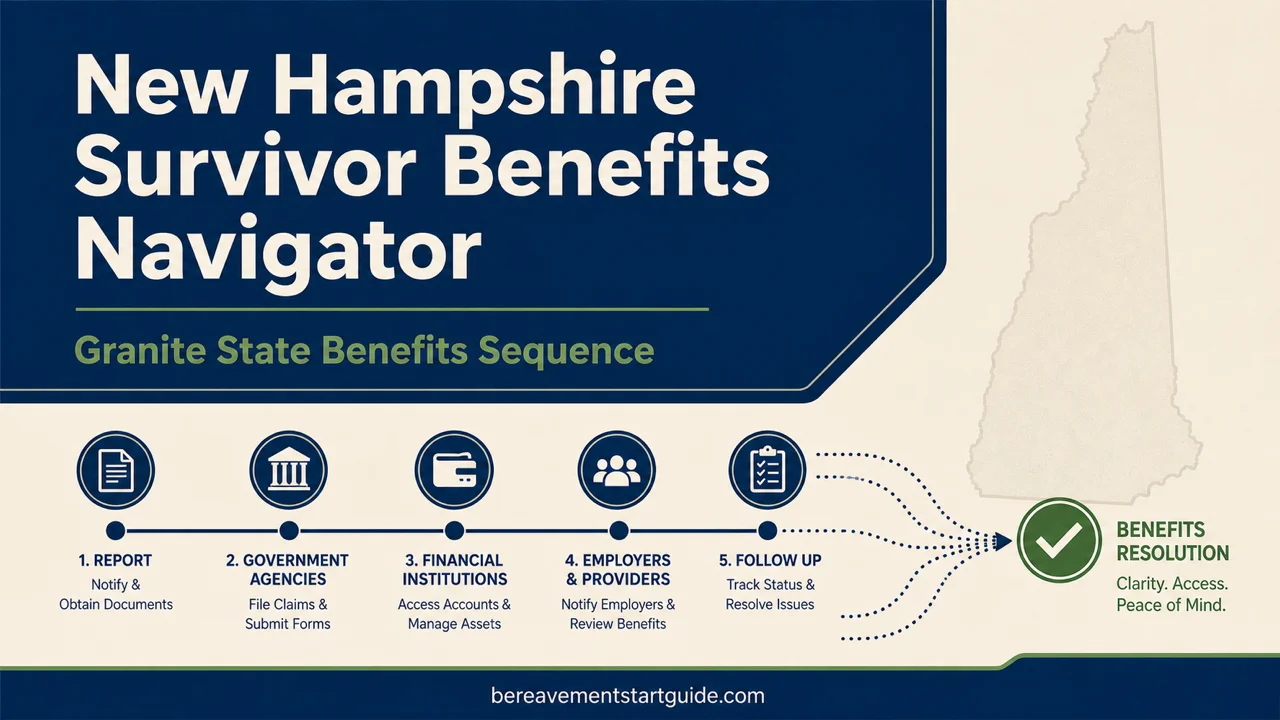 New Hampshire Survivor Benefits Navigator

Granite State Benefits Sequence

1. REPORT
Notify & Obtain Documents

2. GOVERNMENT AGENCIES
File Claims & Submit Forms

3. FINANCIAL INSTITUTIONS
Access Accounts & Manage Assets

4. EMPLOYERS & PROVIDERS
Notify Employers & Review Benefits

5. FOLLOW UP
Track Status & Resolve Issues

BENEFITS RESOLUTION
Clarity. Access. Peace of Mind.

bereavementstartguide.com